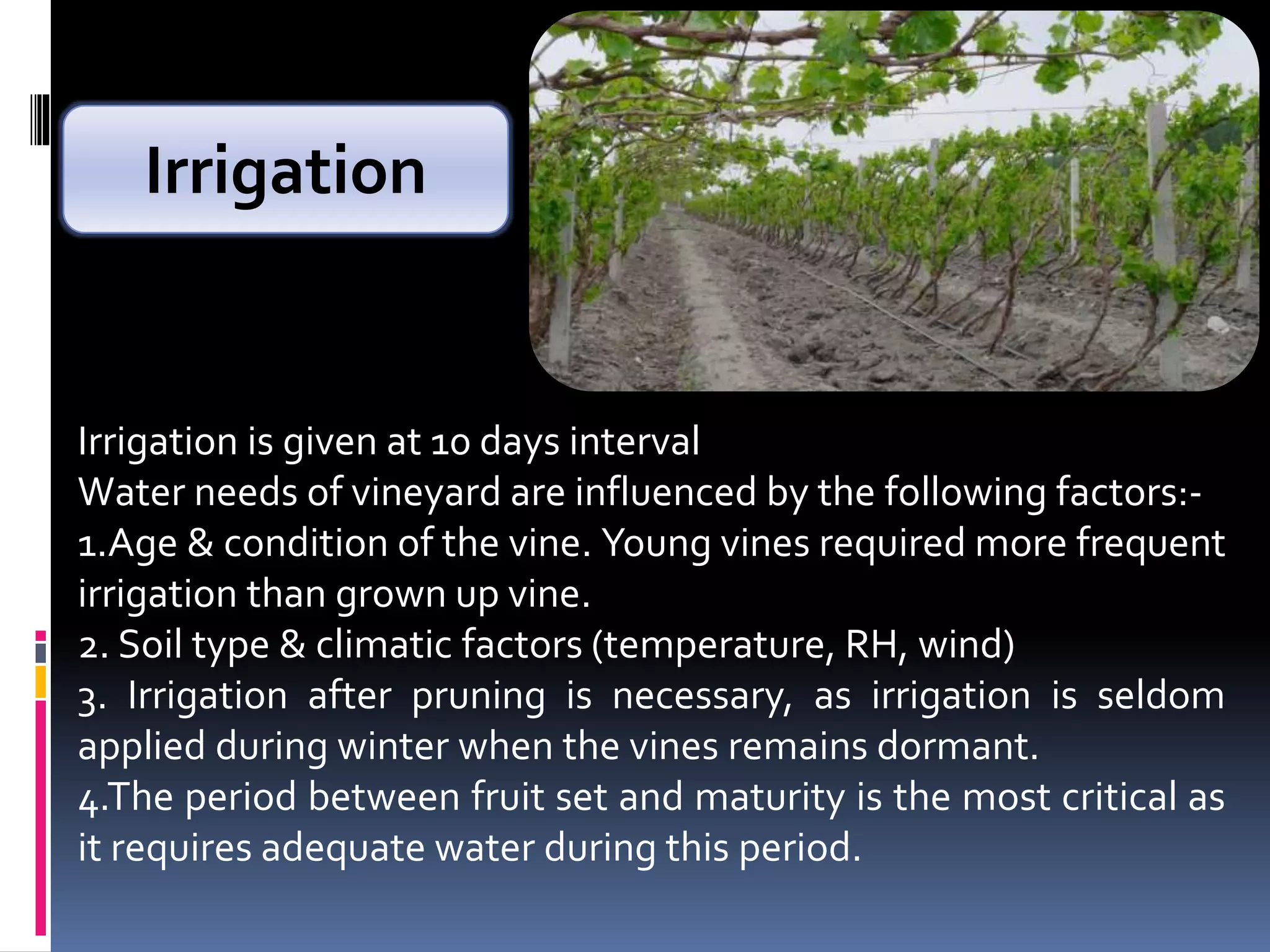 Irrigation

Irrigation is given at 10 days interval
Water needs of vineyard are influenced by the following factors:-
1.Age & condition of the vine. Young vines required more frequent irrigation than grown up vine.
2. Soil type & climatic factors (temperature, RH, wind)
3. Irrigation after pruning is necessary, as irrigation is seldom applied during winter when the vines remains dormant.
4.The period between fruit set and maturity is the most critical as it requires adequate water during this period.